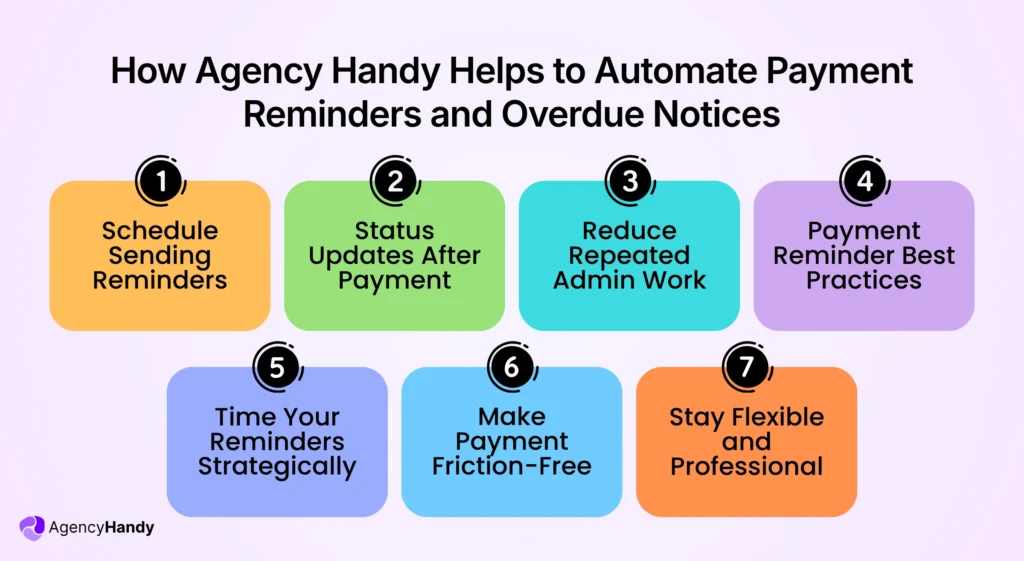 How Agency Handy Helps to Automate Payment Reminders and Overdue Notices

1
Schedule Sending Reminders

2
Status Updates After Payment

3
Reduce Repeated Admin Work

4
Payment Reminder Best Practices

5
Time Your Reminders Strategically

6
Make Payment Friction-Free

7
Stay Flexible and Professional

AgencyHandy